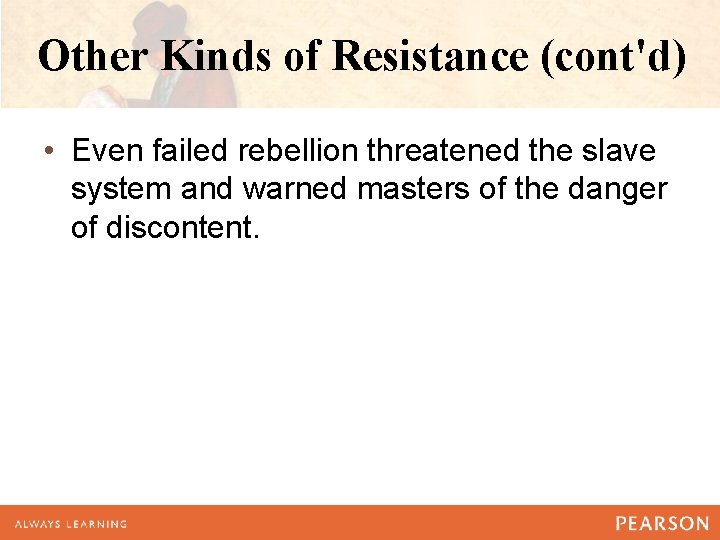 Other Kinds of Resistance (cont'd)

• Even failed rebellion threatened the slave system and warned masters of the danger of discontent.

ALWAYS LEARNING

PEARSON